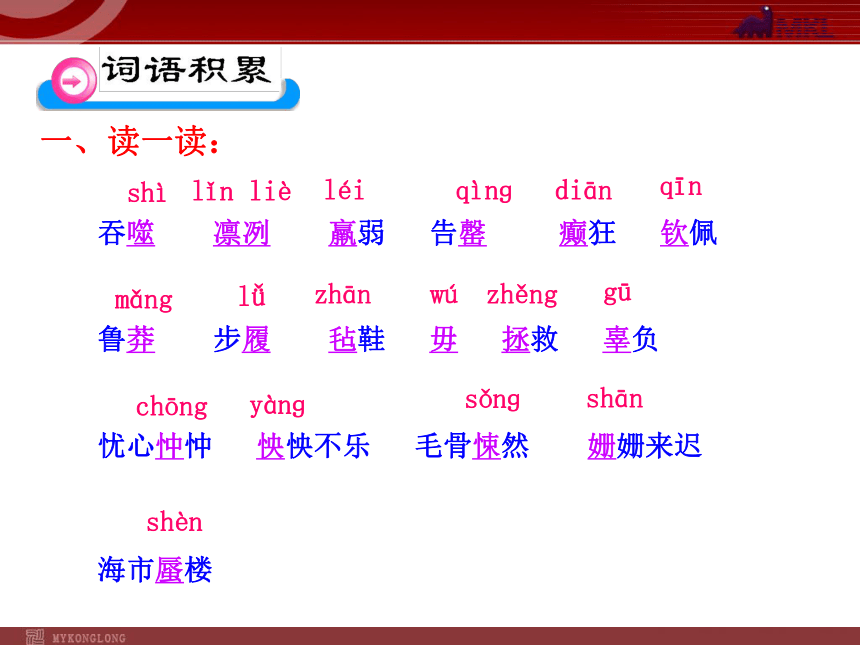 MKL

词语积累

一、读一读：

shì lǐn liè léi qìng diān qīn
吞噬 凛冽 羸弱 告罄 癫狂 钦佩

mǎng lǚ zhān wú zhěng gū
鲁莽 步履 毡鞋 毋 拯救 辜负

chōng yàng sǒng shān
忧心忡忡 怏怏不乐 毛骨悚然 姗姗来迟

shèn
海市蜃楼

MYKONGLONG